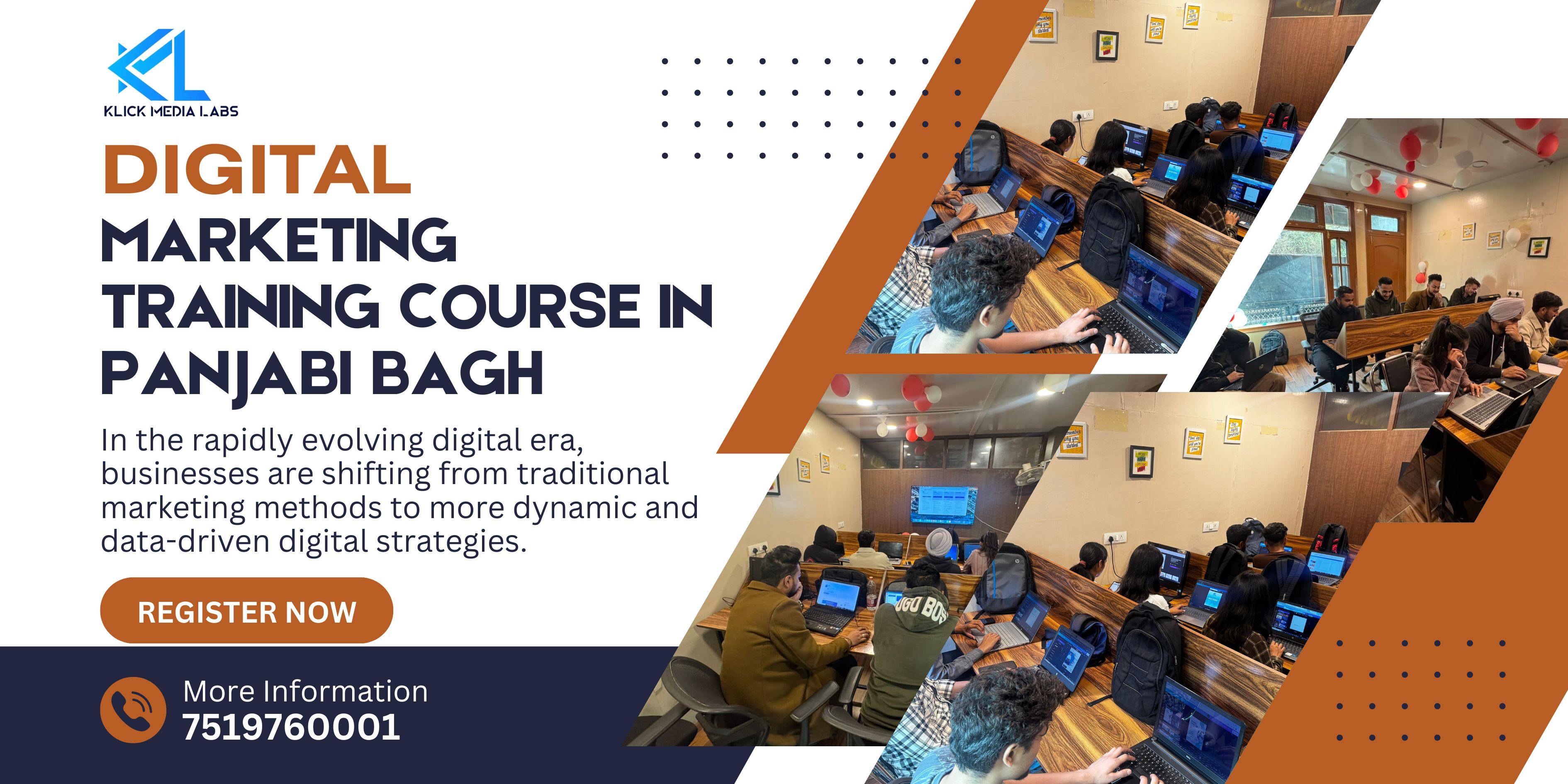 KLICK MEDIA LABS

DIGITAL MARKETING TRAINING COURSE IN PANJABI BAGH

In the rapidly evolving digital era, businesses are shifting from traditional marketing methods to more dynamic and data-driven digital strategies.

REGISTER NOW

More Information
7519760001